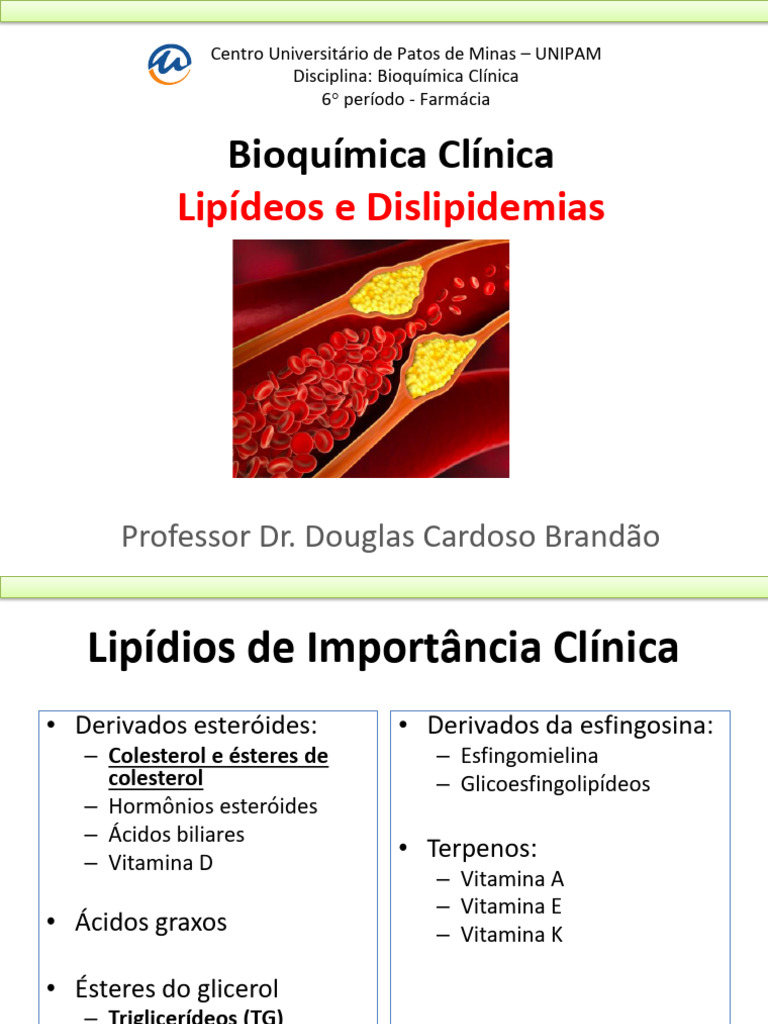 Centro Universitário de Patos de Minas – UNIPAM
Disciplina: Bioquímica Clínica
6° período - Farmácia

Bioquímica Clínica
Lipídeos e Dislipidemias

Professor Dr. Douglas Cardoso Brandão

Lipídios de Importância Clínica

• Derivados esteróides:
– Colesterol e ésteres de colesterol
– Hormônios esteróides
– Ácidos biliares
– Vitamina D

• Ácidos graxos

• Ésteres do glicerol
– Triglicerídeos (TG)

• Derivados da esfingosina:
– Esfingomielina
– Glicoesfingolipídeos

• Terpenos:
– Vitamina A
– Vitamina E
– Vitamina K